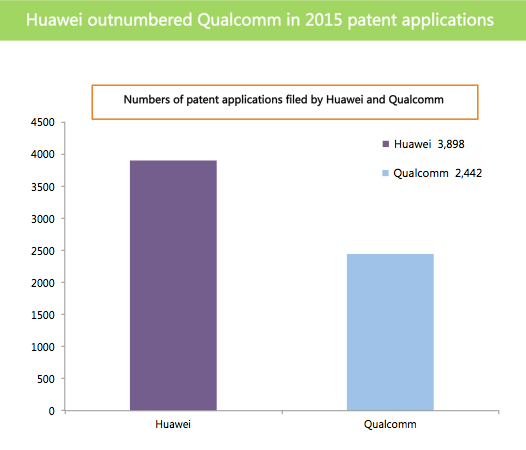 Huawei outnumbered Qualcomm in 2015 patent applications

Numbers of patent applications filed by Huawei and Qualcomm

4500
4000
3500
3000
2500
2000
1500
1000
500
0

Huawei 3,898
Qualcomm 2,442

Huawei
Qualcomm